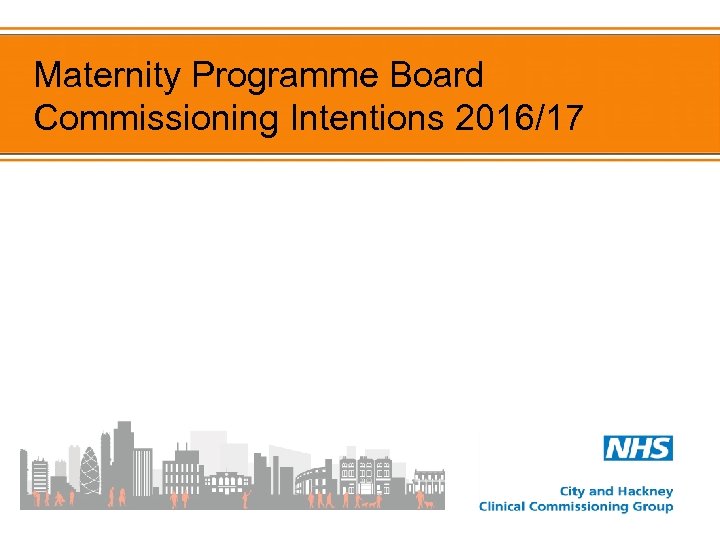 Maternity Programme Board
Commissioning Intentions 2016/17

NHS
City and Hackney
Clinical Commissioning Group